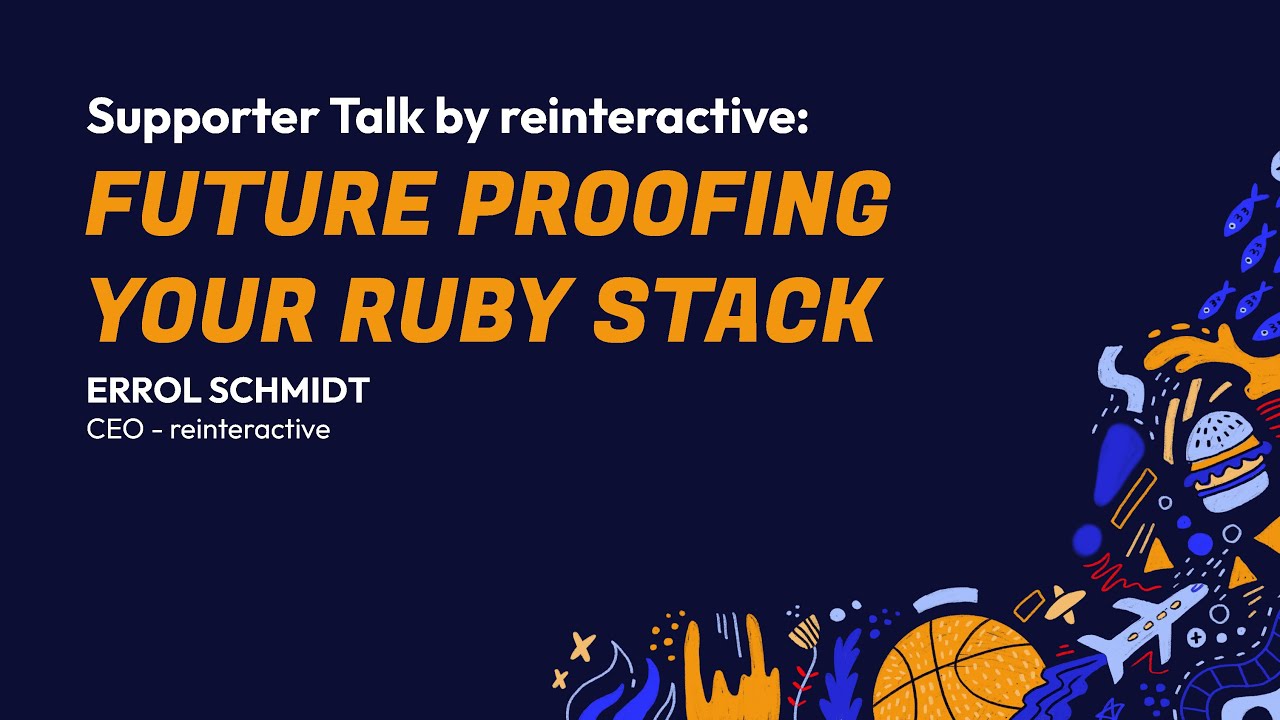 Supporter Talk by reinteractive:

FUTURE PROOFING YOUR RUBY STACK

ERROL SCHMIDT
CEO - reinteractive